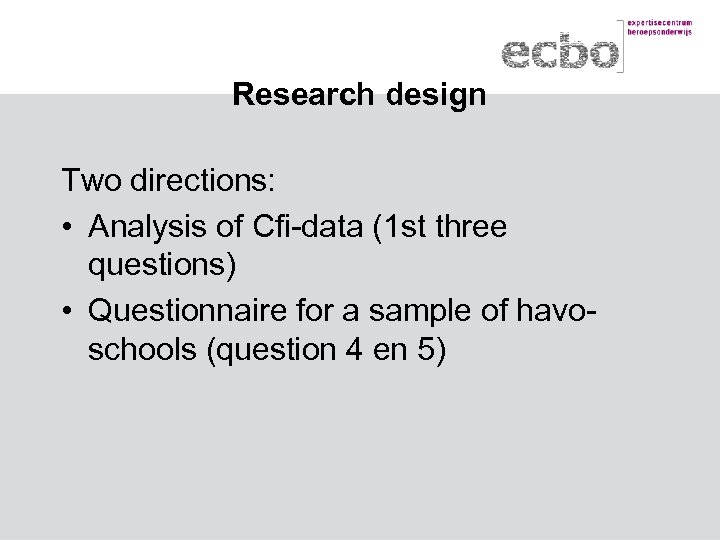 ecbo
expertisecentrum
beroepsonderwijs

Research design

Two directions:

• Analysis of Cfi-data (1st three questions)

• Questionnaire for a sample of havo-schools (question 4 en 5)